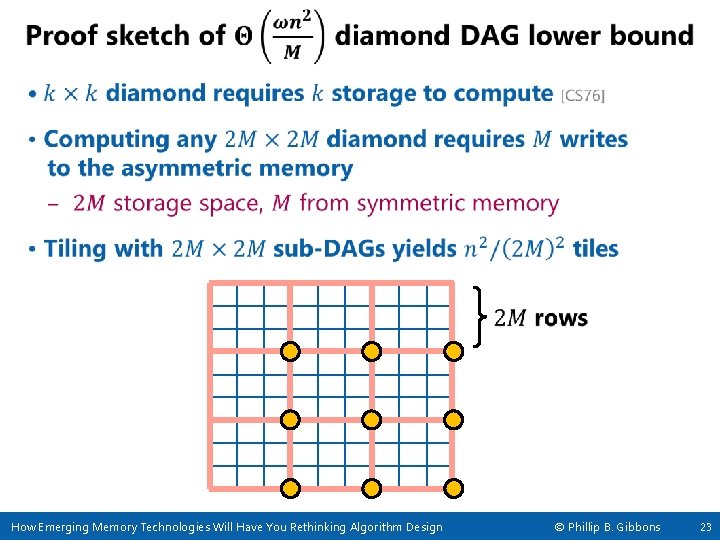 Proof sketch of $\Theta\left(\frac{\omega n^2}{M}\right)$ diamond DAG lower bound

• $k \times k$ diamond requires $k$ storage to compute [CS76]

• Computing any $2M \times 2M$ diamond requires $M$ writes to the asymmetric memory

– $2M$ storage space, $M$ from symmetric memory

• Tiling with $2M \times 2M$ sub-DAGs yields $n^2/(2M)^2$ tiles

$2M$ rows

How Emerging Memory Technologies Will Have You Rethinking Algorithm Design © Phillip B. Gibbons 23